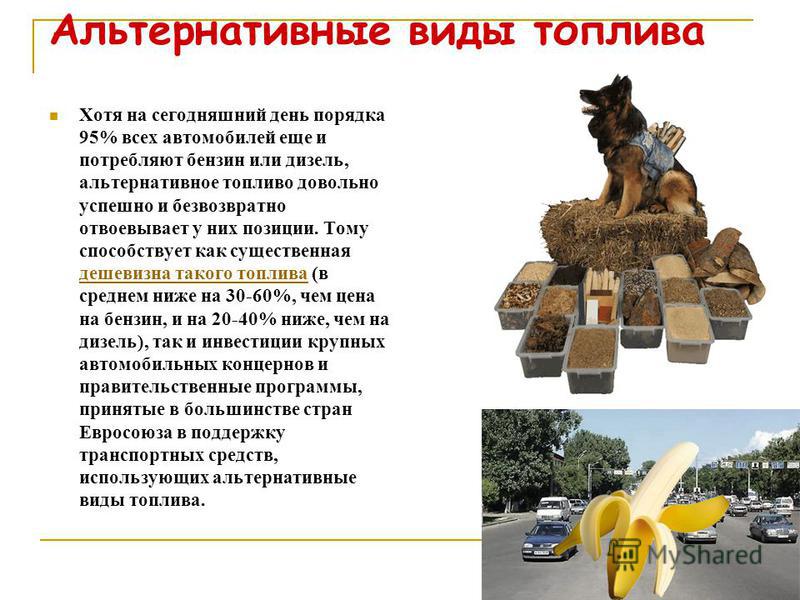 Альтернативные виды топлива

Хотя на сегодняшний день порядка 95% всех автомобилей еще и потребляют бензин или дизель, альтернативное топливо довольно успешно и безвозвратно отвоевывает у них позиции. Тому способствует как существенная дешевизна такого топлива (в среднем ниже на 30-60%, чем цена на бензин, и на 20-40% ниже, чем на дизель), так и инвестиции крупных автомобильных концернов и правительственные программы, принятые в большинстве стран Евросоюза в поддержку транспортных средств, использующих альтернативные виды топлива.

MyShared